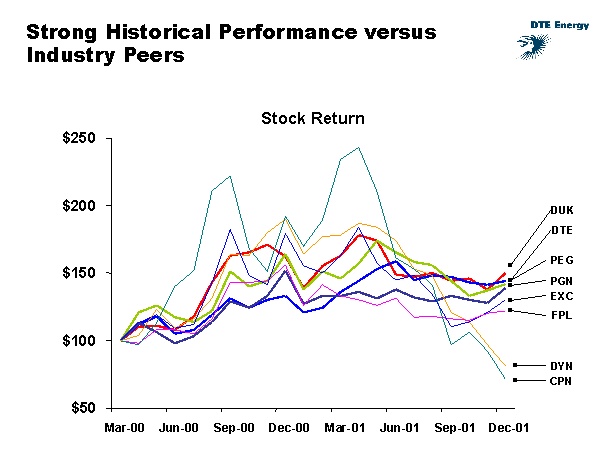 Strong Historical Performance versus Industry Peers

DTE Energy

Stock Return

$250
$200
$150
$100
$50

Mar-00 Jun-00 Sep-00 Dec-00 Mar-01 Jun-01 Sep-01 Dec-01

DUK
DTE
PEG
PGN
EXC
FPL
DYN
CPN